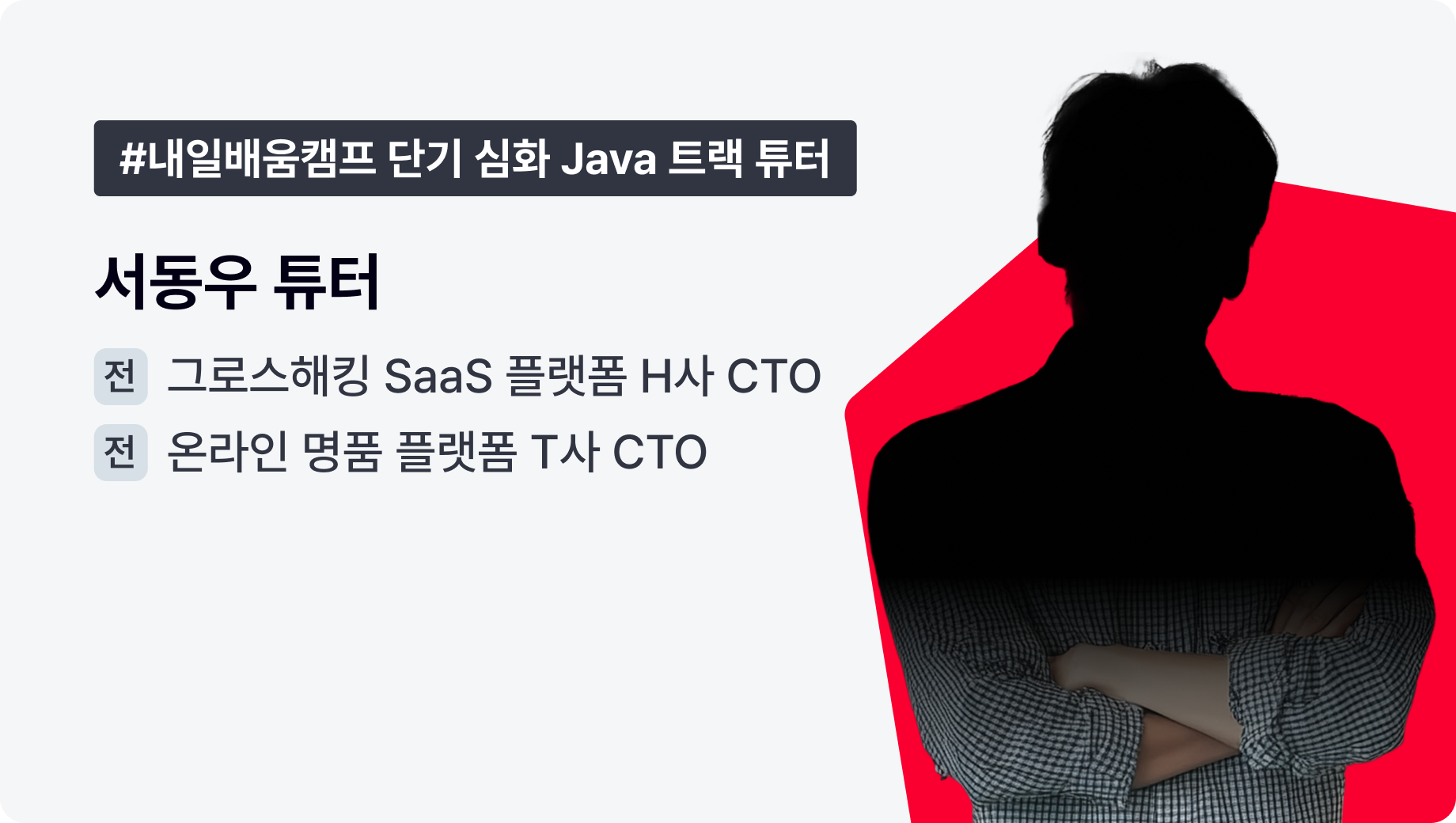 #내일배움캠프 단기 심화 Java 트랙 튜터

서동우 튜터

전 그로스해킹 SaaS 플랫폼 H사 CTO

전 온라인 명품 플랫폼 T사 CTO